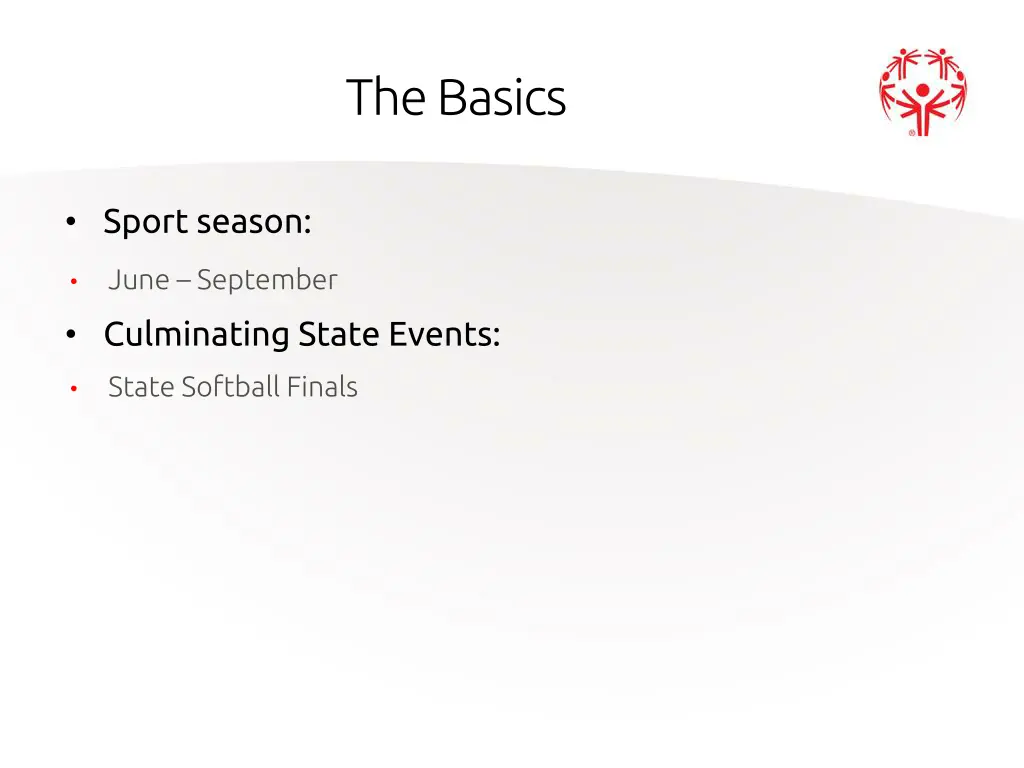 The Basics

• Sport season:

• June – September

• Culminating State Events:

• State Softball Finals